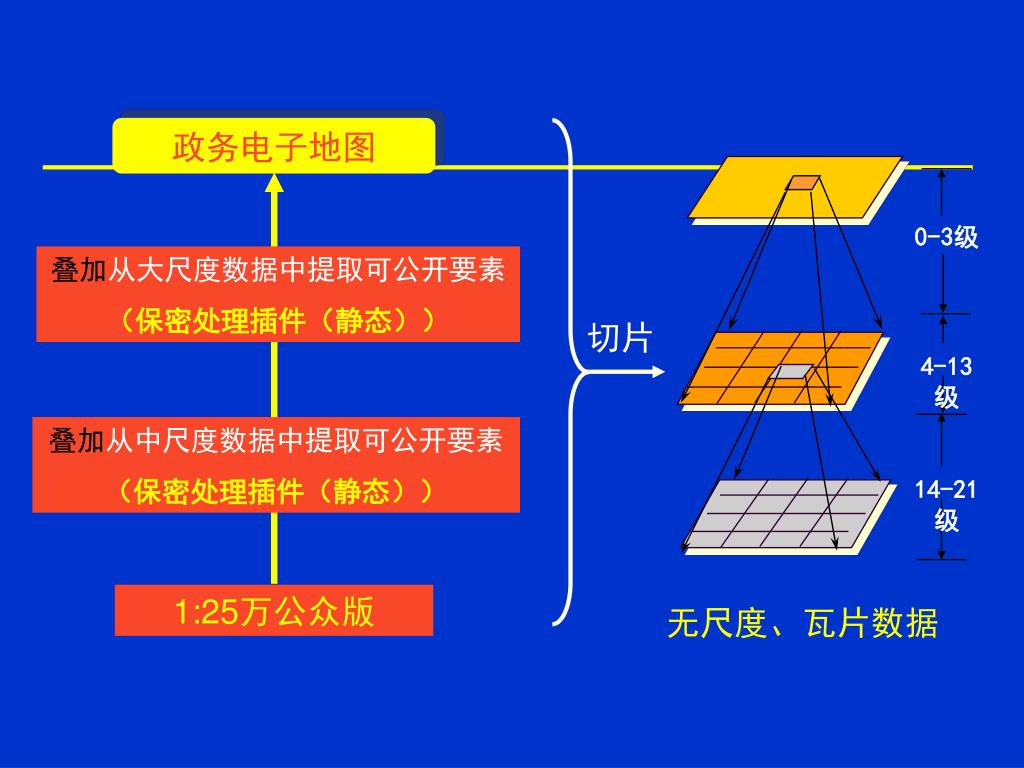 政务电子地图

叠加从大尺度数据中提取可公开要素
（保密处理插件（静态））

叠加从中尺度数据中提取可公开要素
（保密处理插件（静态））

1:25万公众版

切片

0-3级

4-13级

14-21级

无尺度、瓦片数据